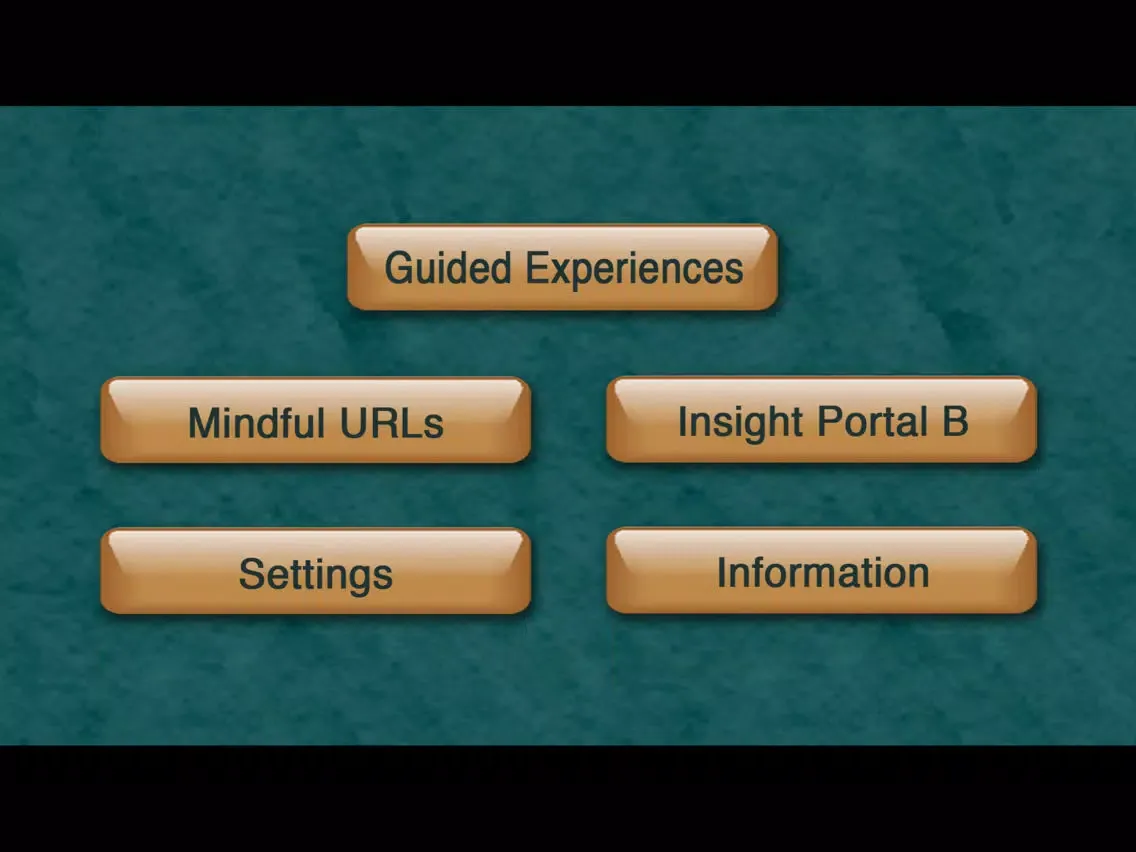 Guided Experiences

Mindful URLs

Insight Portal B

Settings

Information